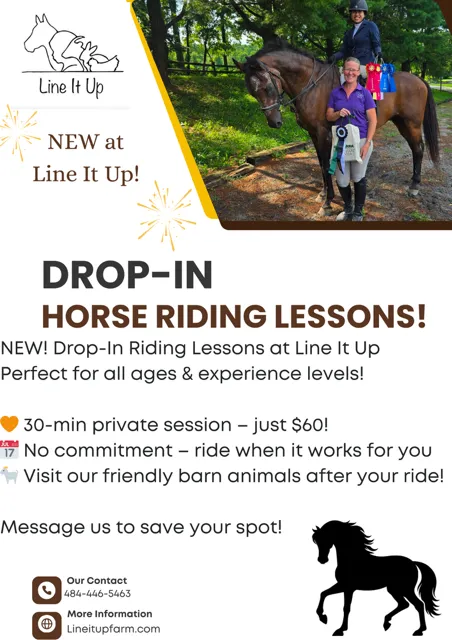 Line It Up

NEW at Line It Up!

DROP-IN

HORSE RIDING LESSONS!

NEW! Drop-In Riding Lessons at Line It Up
Perfect for all ages & experience levels!

🧡 30-min private session – just $60!
📅 No commitment – ride when it works for you
🐐 Visit our friendly barn animals after your ride!

Message us to save your spot!

Our Contact
484-446-5463

More Information
Lineitupfarm.com